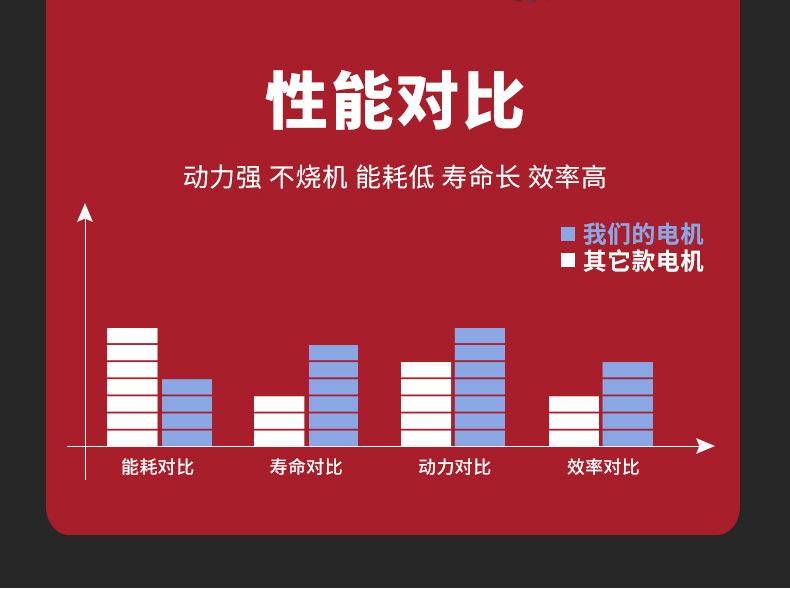 性能对比

动力强 不烧机 能耗低 寿命长 效率高

我们的电机
其它款电机

能耗对比
寿命对比
动力对比
效率对比